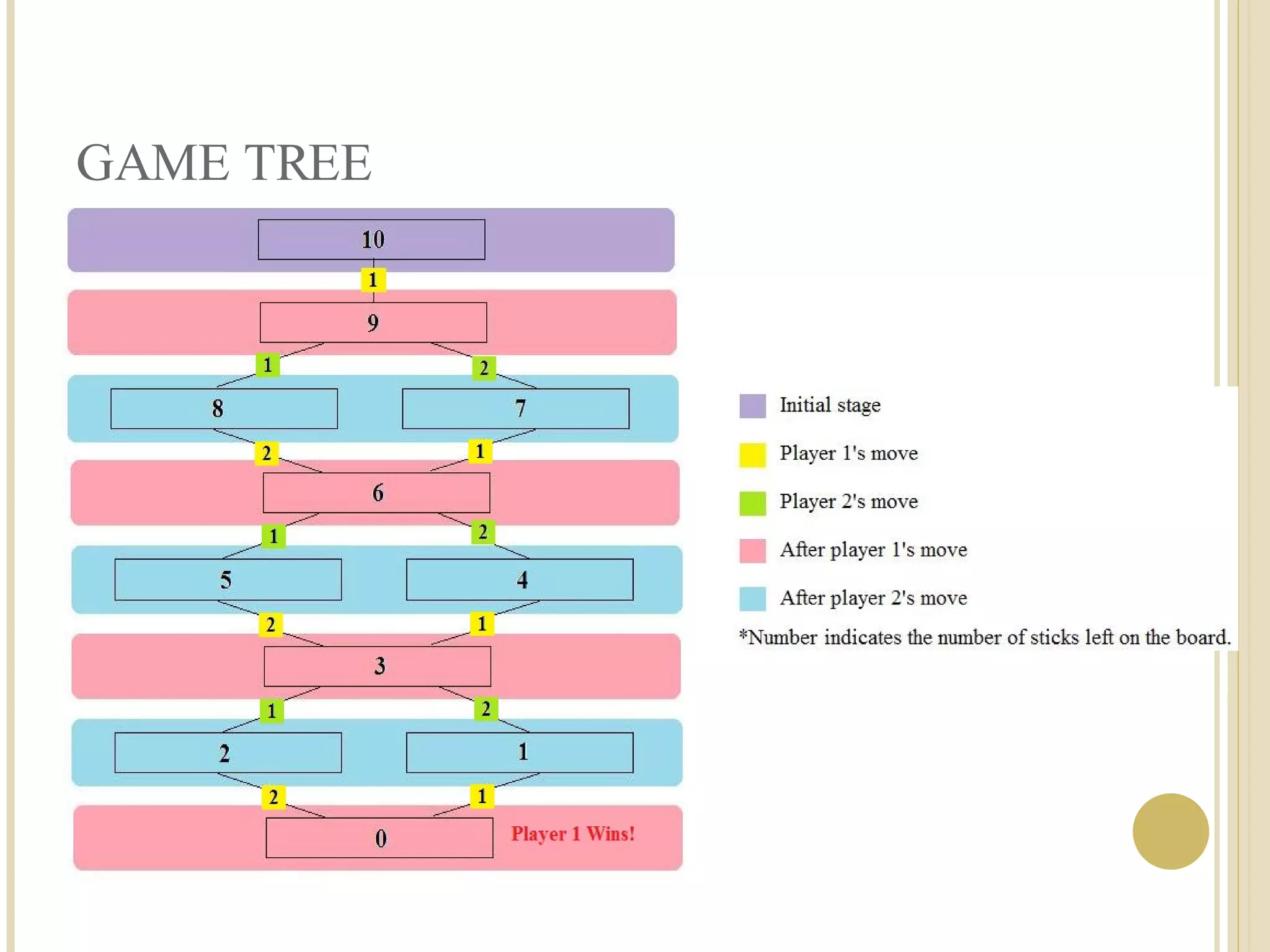 GAME TREE

10

1

9

1 2

8 7

2 1

6

1 2

5 4

2 1

3

1 2

2 1

2 1

0

Player 1 Wins!

Initial stage

Player 1's move

Player 2's move

After player 1's move

After player 2's move

*Number indicates the number of sticks left on the board.